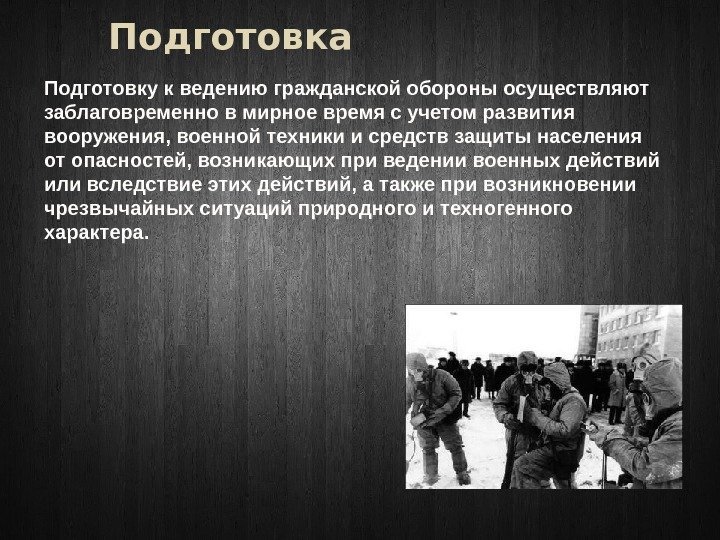 Подготовка

Подготовку к ведению гражданской обороны осуществляют заблаговременно в мирное время с учетом развития вооружения, военной техники и средств защиты населения от опасностей, возникающих при ведении военных действий или вследствие этих действий, а также при возникновении чрезвычайных ситуаций природного и техногенного характера.